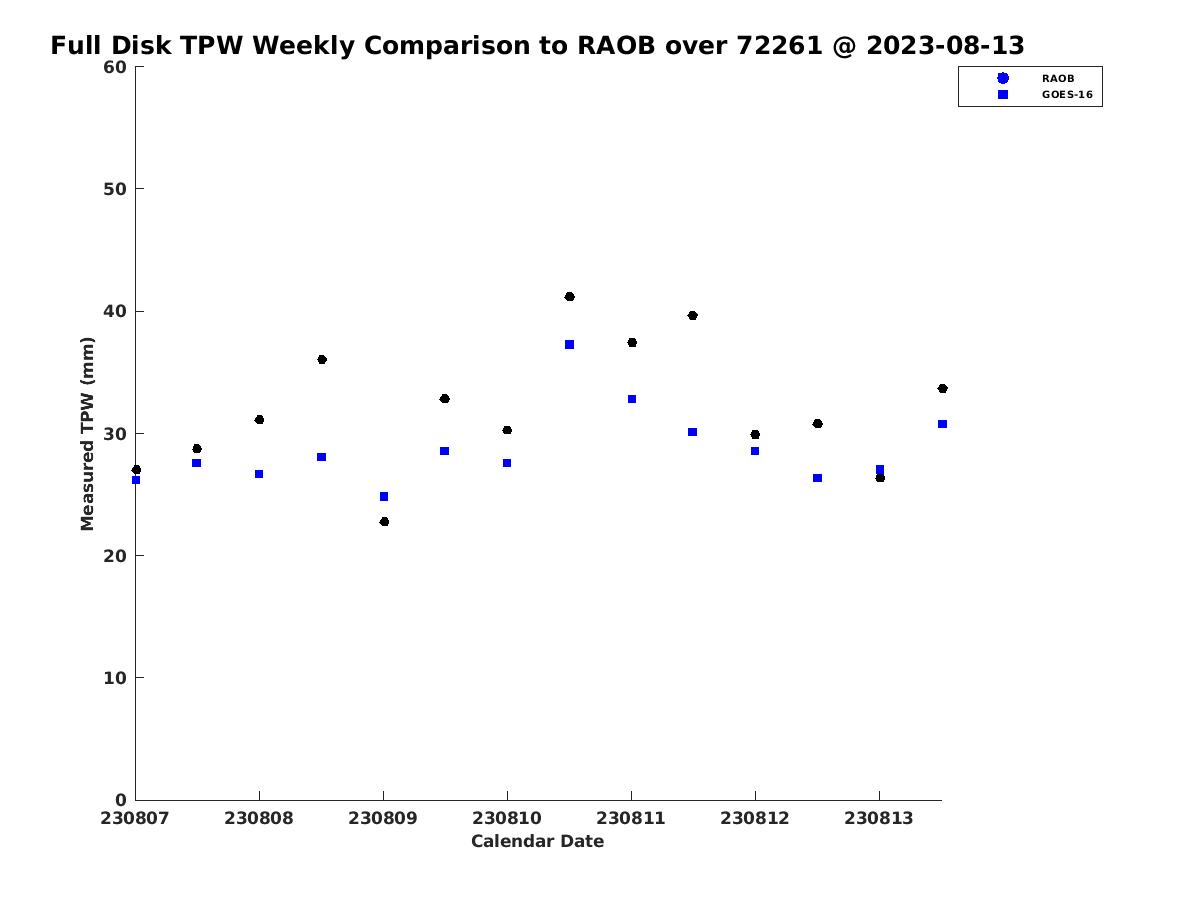 Full Disk TPW Weekly Comparison to RAOB over 72261 @ 2023-08-13

RAOB
GOES-16

Measured TPW (mm)

60
50
40
30
20
10
0

230807
230808
230809
230810
230811
230812
230813

Calendar Date